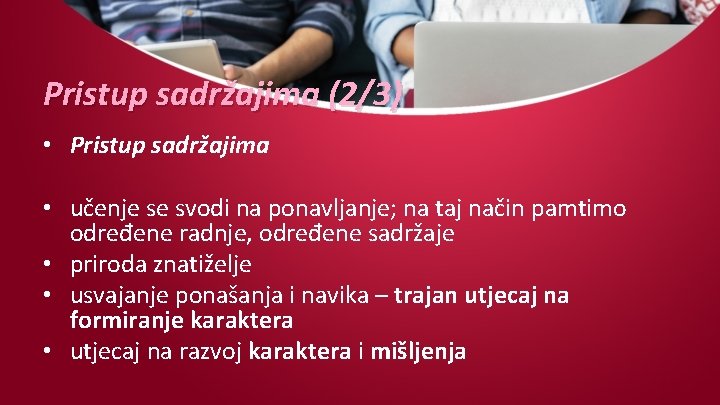 Pristup sadržajima (2/3)

• Pristup sadržajima

• učenje se svodi na ponavljanje; na taj način pamtimo određene radnje, određene sadržaje
• priroda znatiželje
• usvajanje ponašanja i navika – trajan utjecaj na formiranje karaktera
• utjecaj na razvoj karaktera i mišljenja